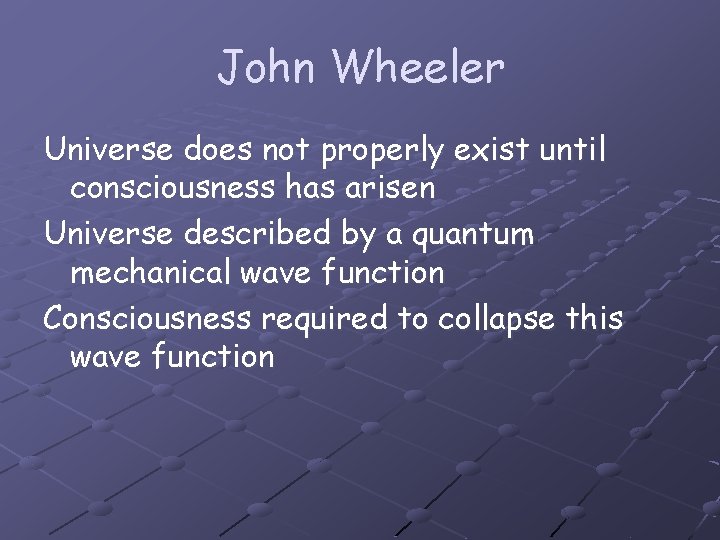 John Wheeler

Universe does not properly exist until consciousness has arisen

Universe described by a quantum mechanical wave function

Consciousness required to collapse this wave function